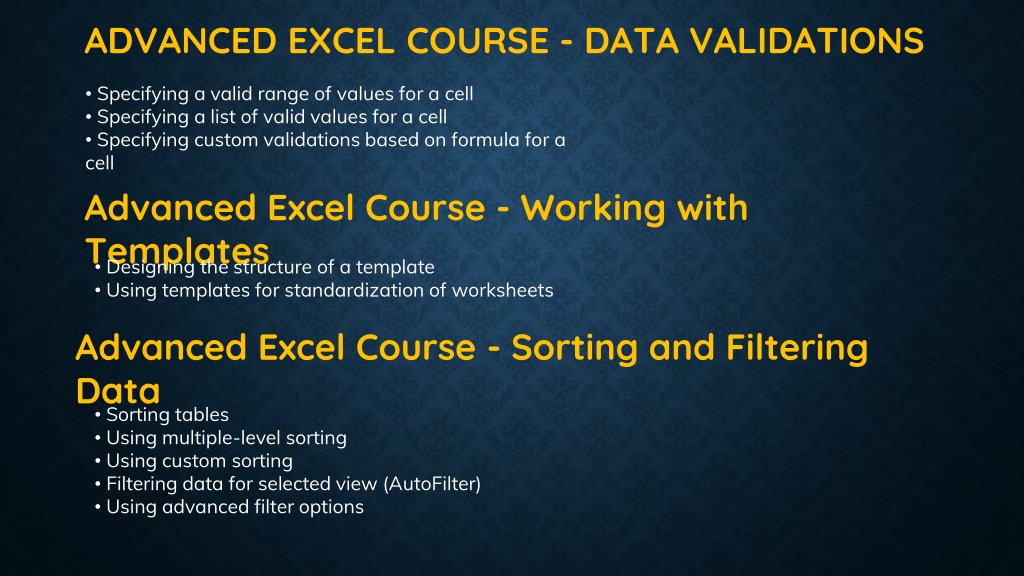 ADVANCED EXCEL COURSE - DATA VALIDATIONS

• Specifying a valid range of values for a cell
• Specifying a list of valid values for a cell
• Specifying custom validations based on formula for a cell

Advanced Excel Course - Working with Templates

• Designing the structure of a template
• Using templates for standardization of worksheets

Advanced Excel Course - Sorting and Filtering Data

• Sorting tables
• Using multiple-level sorting
• Using custom sorting
• Filtering data for selected view (AutoFilter)
• Using advanced filter options